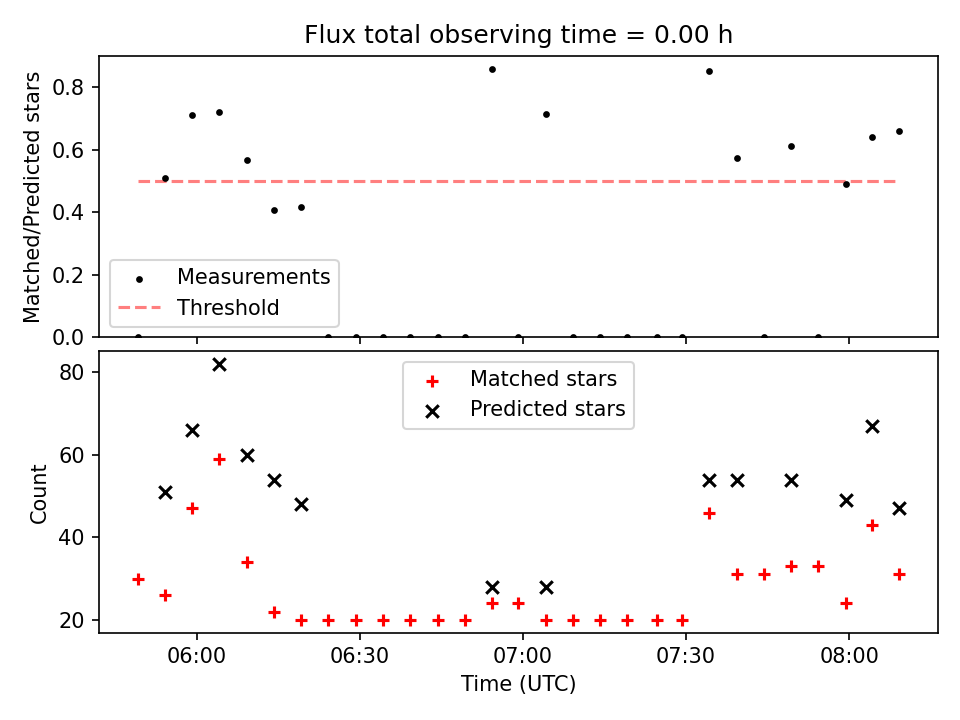 Flux total observing time = 0.00 h

Matched/Predicted stars

0.8
0.6
0.4
0.2
0.0

Measurements
Threshold

Count

80
60
40
20

Matched stars
Predicted stars

06:00
06:30
07:00
07:30
08:00

Time (UTC)